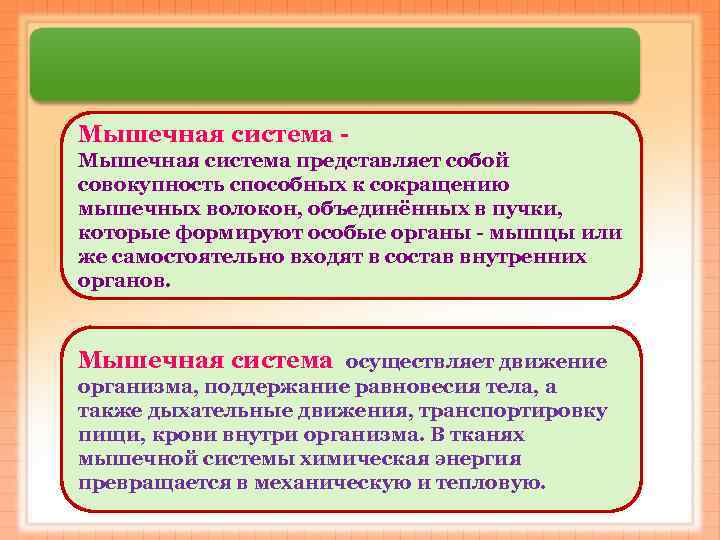 Мышечная система -
Мышечная система представляет собой совокупность способных к сокращению мышечных волокон, объединённых в пучки, которые формируют особые органы - мышцы или же самостоятельно входят в состав внутренних органов.

Мышечная система осуществляет движение организма, поддержание равновесия тела, а также дыхательные движения, транспортировку пищи, крови внутри организма. В тканях мышечной системы химическая энергия превращается в механическую и тепловую.